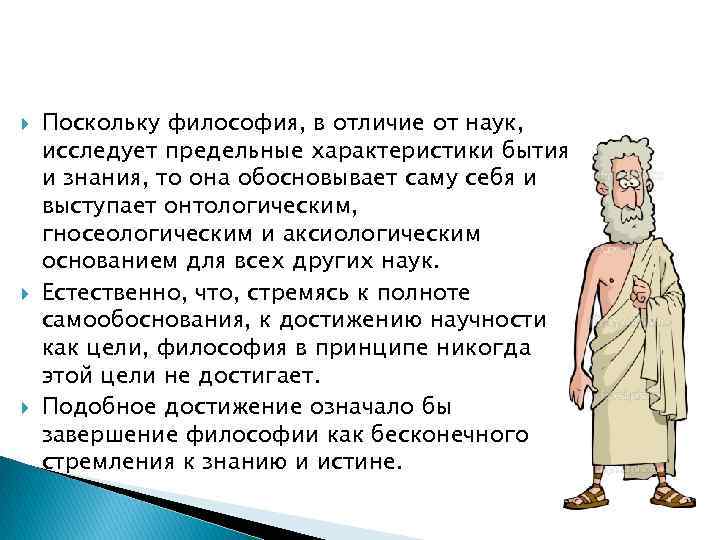 Поскольку философия, в отличие от наук, исследует предельные характеристики бытия и знания, то она обосновывает саму себя и выступает онтологическим, гносеологическим и аксиологическим основанием для всех других наук.

Естественно, что, стремясь к полноте самообоснования, к достижению научности как цели, философия в принципе никогда этой цели не достигает.

Подобное достижение означало бы завершение философии как бесконечного стремления к знанию и истине.